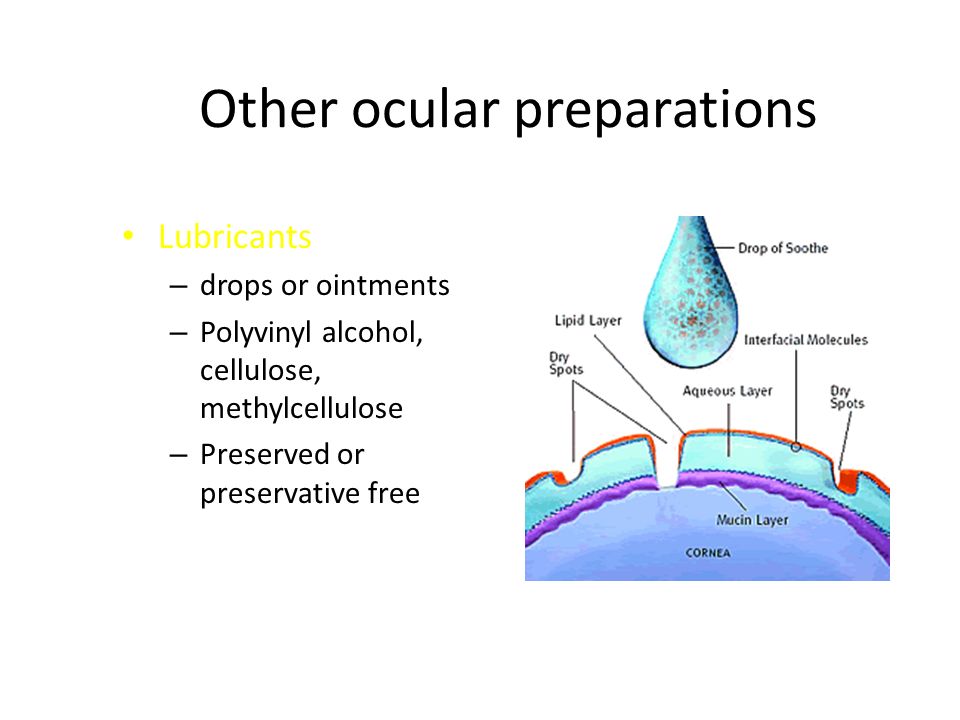 Other ocular preparations

• Lubricants
– drops or ointments
– Polyvinyl alcohol, cellulose, methylcellulose
– Preserved or preservative free

Drop of Soothe
Lipid Layer
Interfacial Molecules
Dry Spots
Aqueous Layer
Dry Spots
Mucin Layer
CORNEA